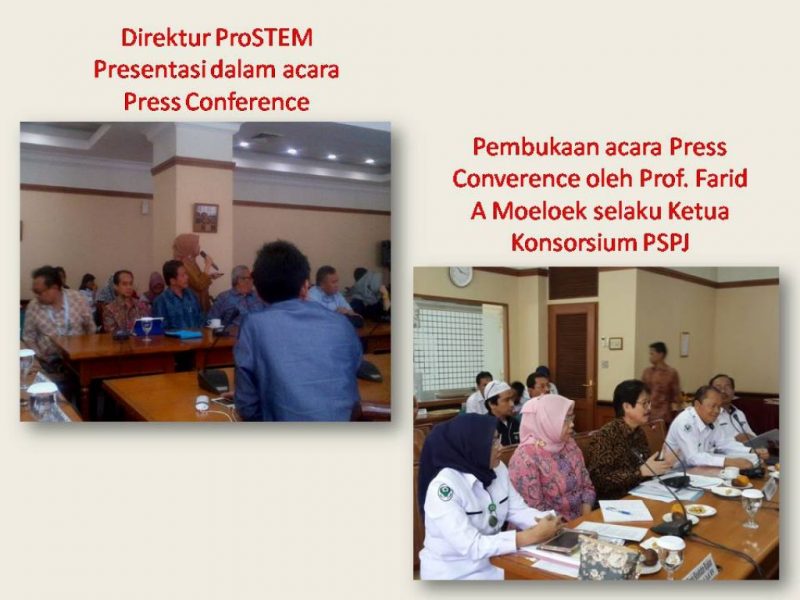 Direktur ProSTEM
Presentasi dalam acara
Press Conference

Pembukaan acara Press
Converence oleh Prof. Farid
A Moeloek selaku Ketua
Konsorsium PSPJ